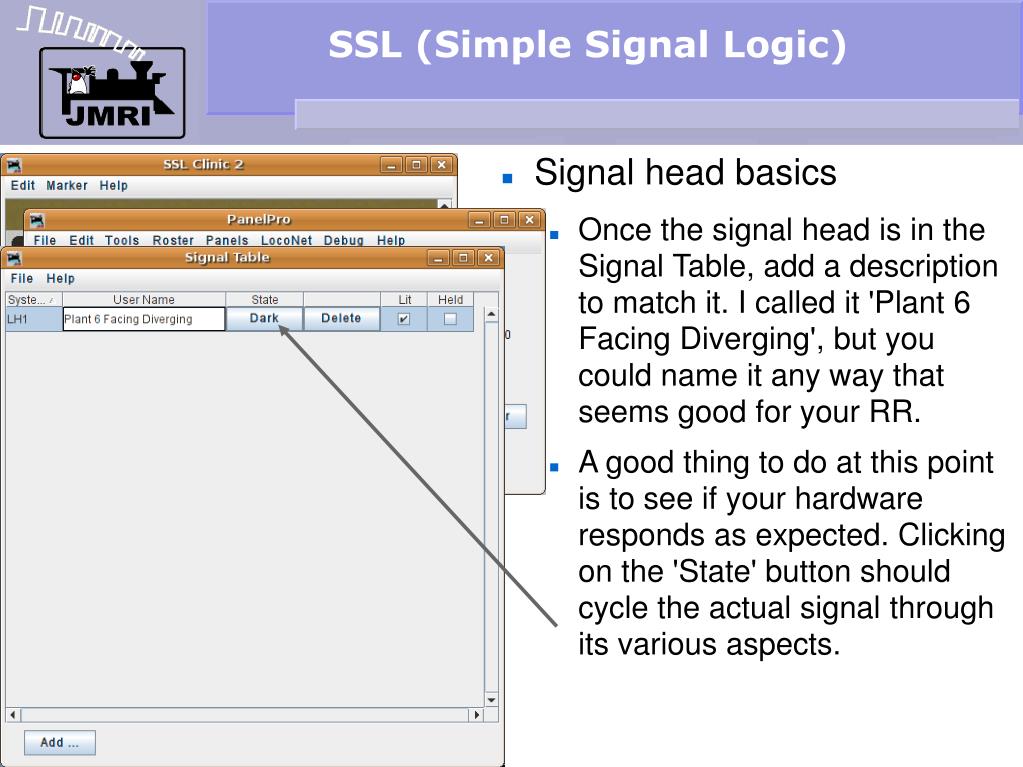 JMRI

SSL (Simple Signal Logic)

SSL Clinic 2
Edit Marker Help

PanelPro
File Edit Tools Roster Panels LocoNet Debug Help

Signal Table
File Help

| Syste... | User Name | State | | Lit | Held |
|---|---|---|---|---|---|
| LH1 | Plant 6 Facing Diverging | Dark | Delete | ✔ | |

Add ...

Signal head basics

Once the signal head is in the Signal Table, add a description to match it. I called it 'Plant 6 Facing Diverging', but you could name it any way that seems good for your RR.

A good thing to do at this point is to see if your hardware responds as expected. Clicking on the 'State' button should cycle the actual signal through its various aspects.